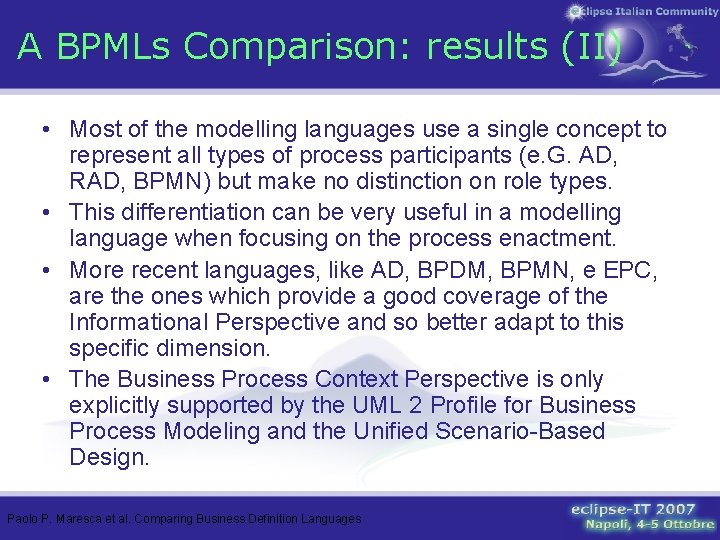 eclipse Italian Community

A BPMLs Comparison: results (II)

• Most of the modelling languages use a single concept to represent all types of process participants (e.G. AD, RAD, BPMN) but make no distinction on role types.
• This differentiation can be very useful in a modelling language when focusing on the process enactment.
• More recent languages, like AD, BPDM, BPMN, e EPC, are the ones which provide a good coverage of the Informational Perspective and so better adapt to this specific dimension.
• The Business Process Context Perspective is only explicitly supported by the UML 2 Profile for Business Process Modeling and the Unified Scenario-Based Design.

Paolo P. Maresca et al. Comparing Business Definition Languages

eclipse-IT 2007
Napoli, 4-5 Ottobre